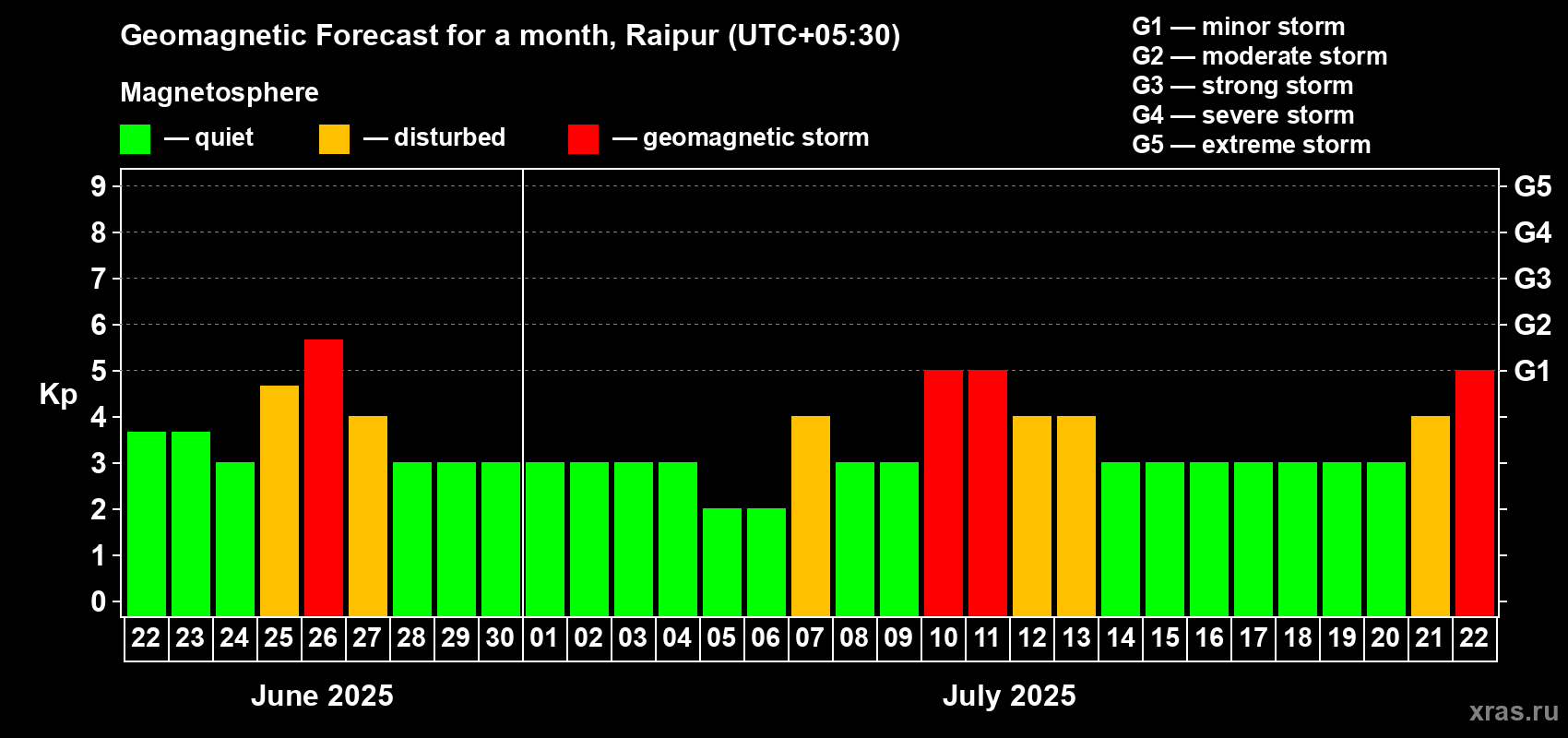 Geomagnetic Forecast for a month, Raipur (UTC+05:30)

Magnetosphere

— quiet — disturbed — geomagnetic storm

G1 — minor storm
G2 — moderate storm
G3 — strong storm
G4 — severe storm
G5 — extreme storm

Kp

9 8 7 6 5 4 3 2 1 0

G5 G4 G3 G2 G1

22 23 24 25 26 27 28 29 30 01 02 03 04 05 06 07 08 09 10 11 12 13 14 15 16 17 18 19 20 21 22

June 2025

July 2025

xras.ru